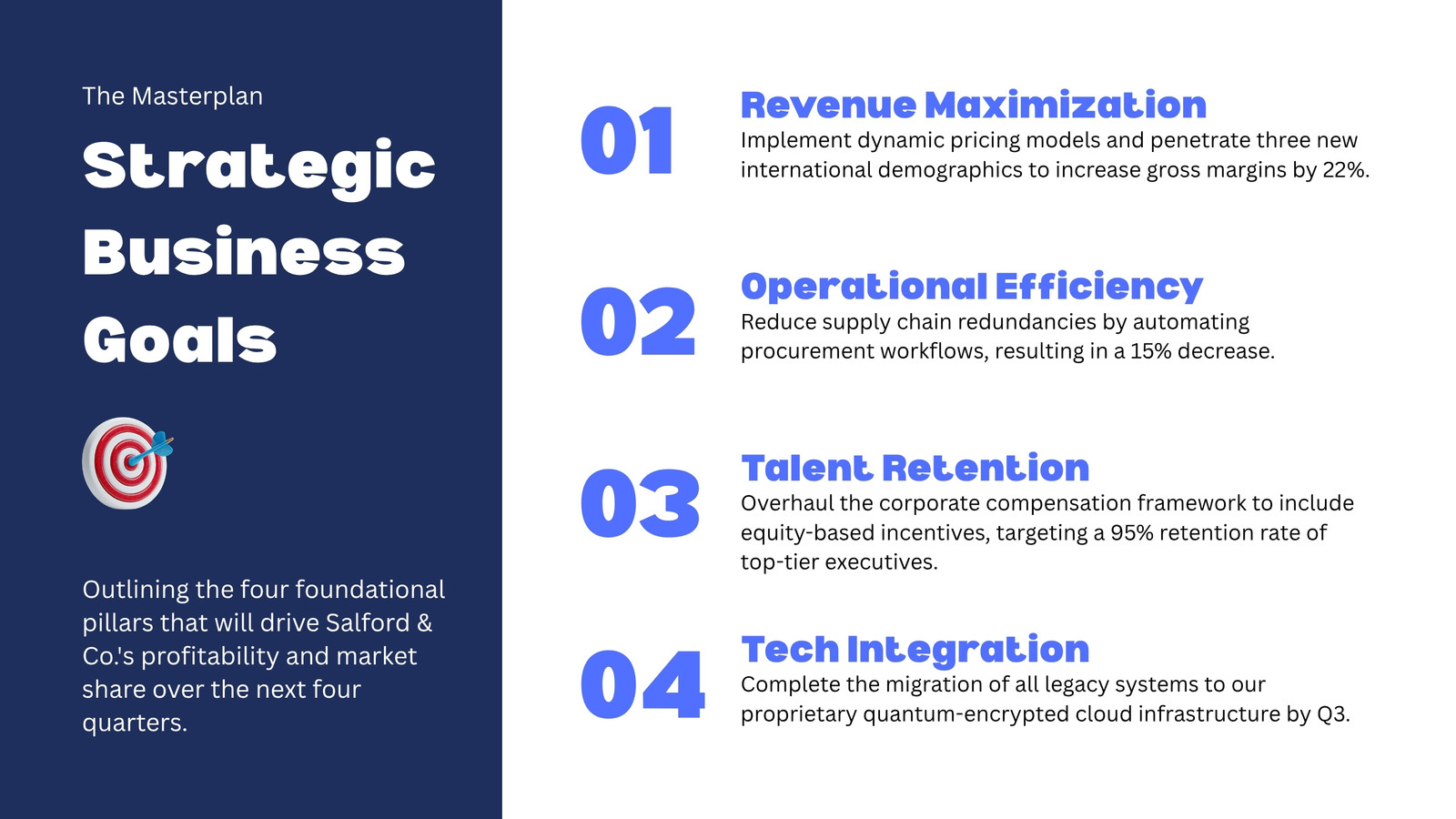 The Masterplan

Strategic Business Goals

Outlining the four foundational pillars that will drive Salford & Co.'s profitability and market share over the next four quarters.

01

Revenue Maximization

Implement dynamic pricing models and penetrate three new international demographics to increase gross margins by 22%.

02

Operational Efficiency

Reduce supply chain redundancies by automating procurement workflows, resulting in a 15% decrease.

03

Talent Retention

Overhaul the corporate compensation framework to include equity-based incentives, targeting a 95% retention rate of top-tier executives.

04

Tech Integration

Complete the migration of all legacy systems to our proprietary quantum-encrypted cloud infrastructure by Q3.